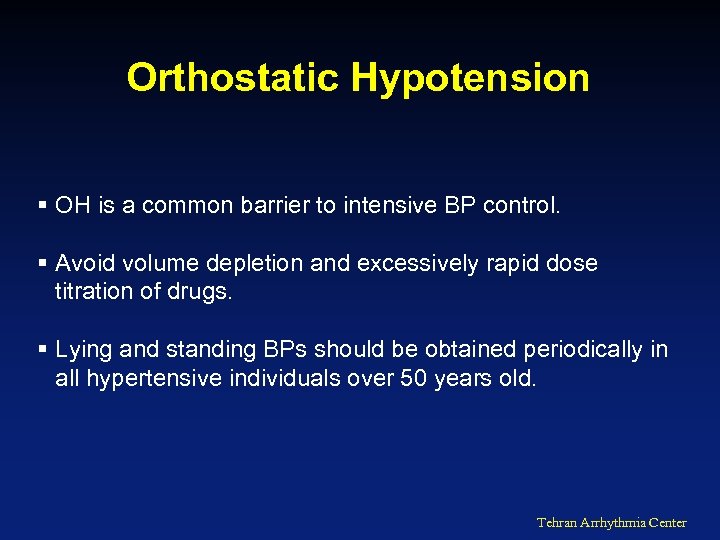 Orthostatic Hypotension

▪ OH is a common barrier to intensive BP control.

▪ Avoid volume depletion and excessively rapid dose titration of drugs.

▪ Lying and standing BPs should be obtained periodically in all hypertensive individuals over 50 years old.

Tehran Arrhythmia Center